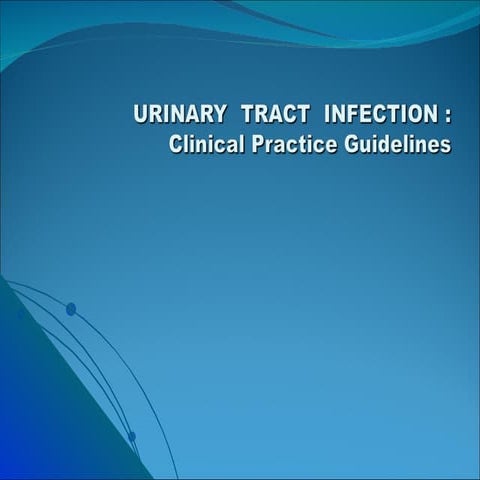 URINARY TRACT INFECTION :
Clinical Practice Guidelines